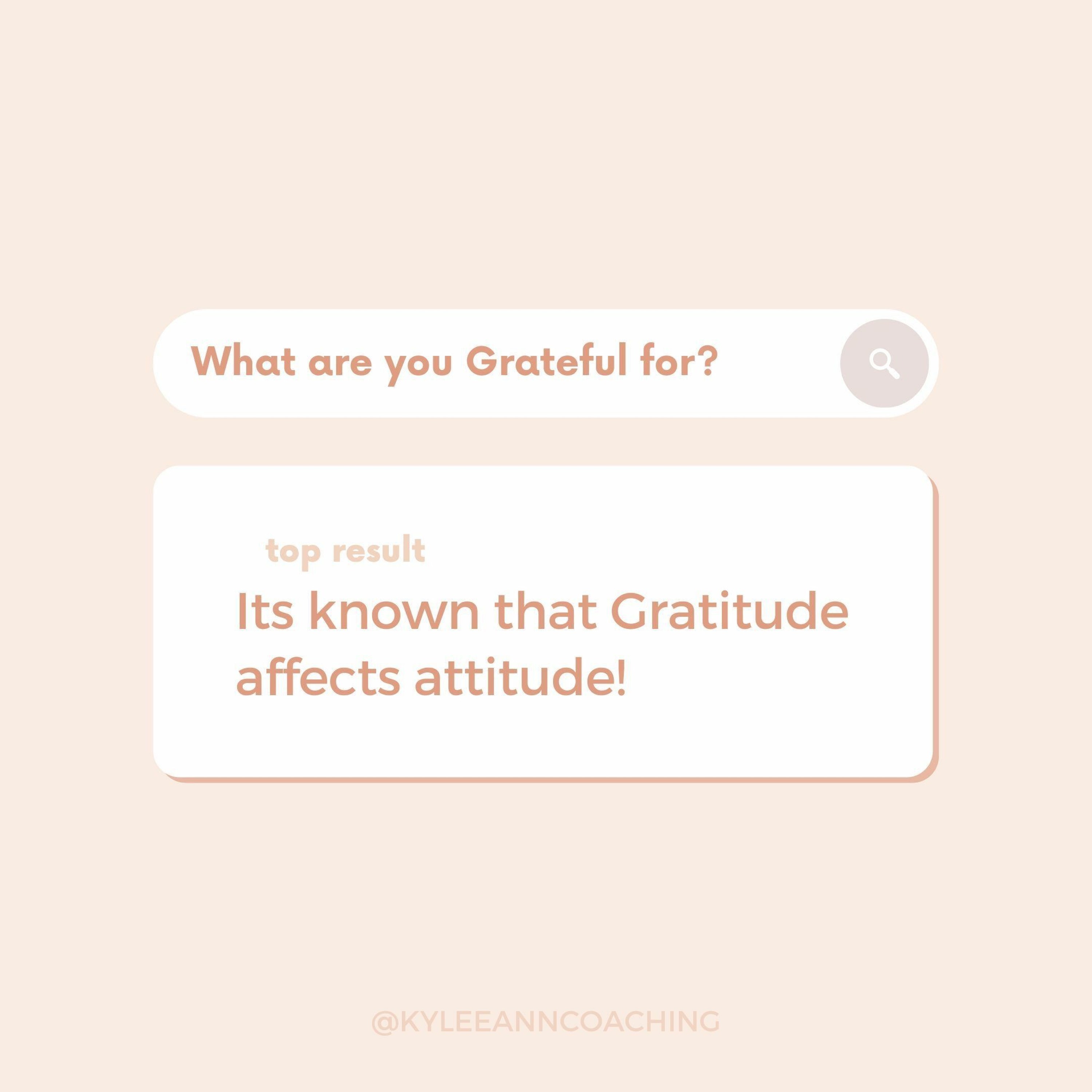 What are you Grateful for?

top result

Its known that Gratitude affects attitude!

@KYLEEANNCOACHING